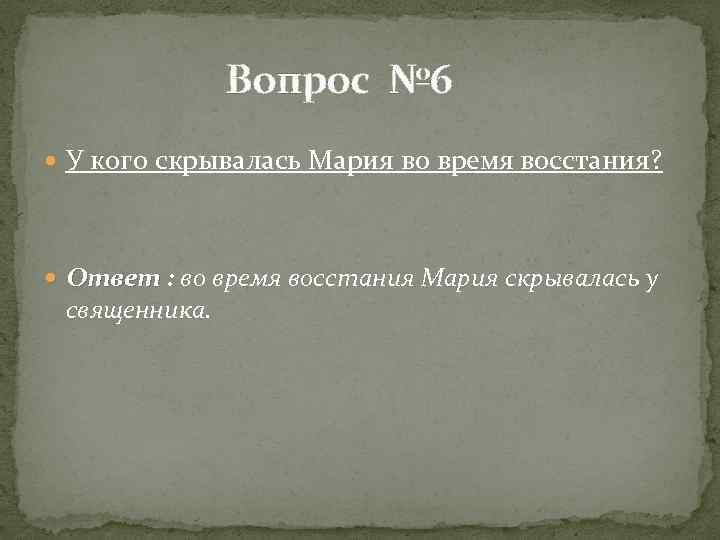 Вопрос №6

У кого скрывалась Мария во время восстания?

Ответ : во время восстания Мария скрывалась у священника.